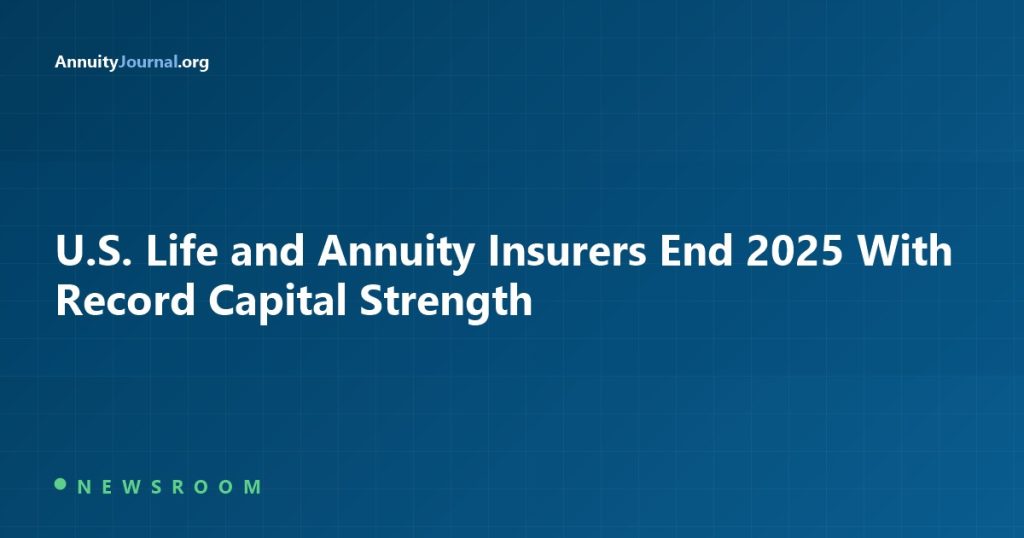 AnnuityJournal.org

U.S. Life and Annuity Insurers End 2025 With Record Capital Strength

NEWSROOM